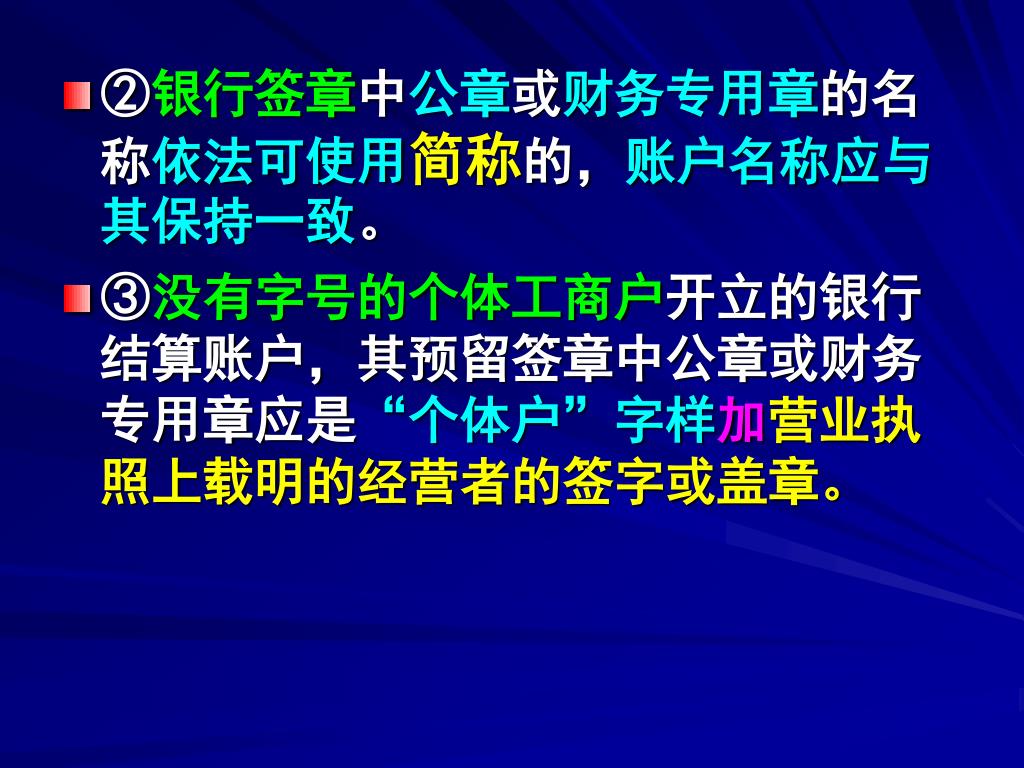 ②银行签章中公章或财务专用章的名称依法可使用简称的，账户名称应与其保持一致。

③没有字号的个体工商户开立的银行结算账户，其预留签章中公章或财务专用章应是“个体户”字样加营业执照上载明的经营者的签字或盖章。